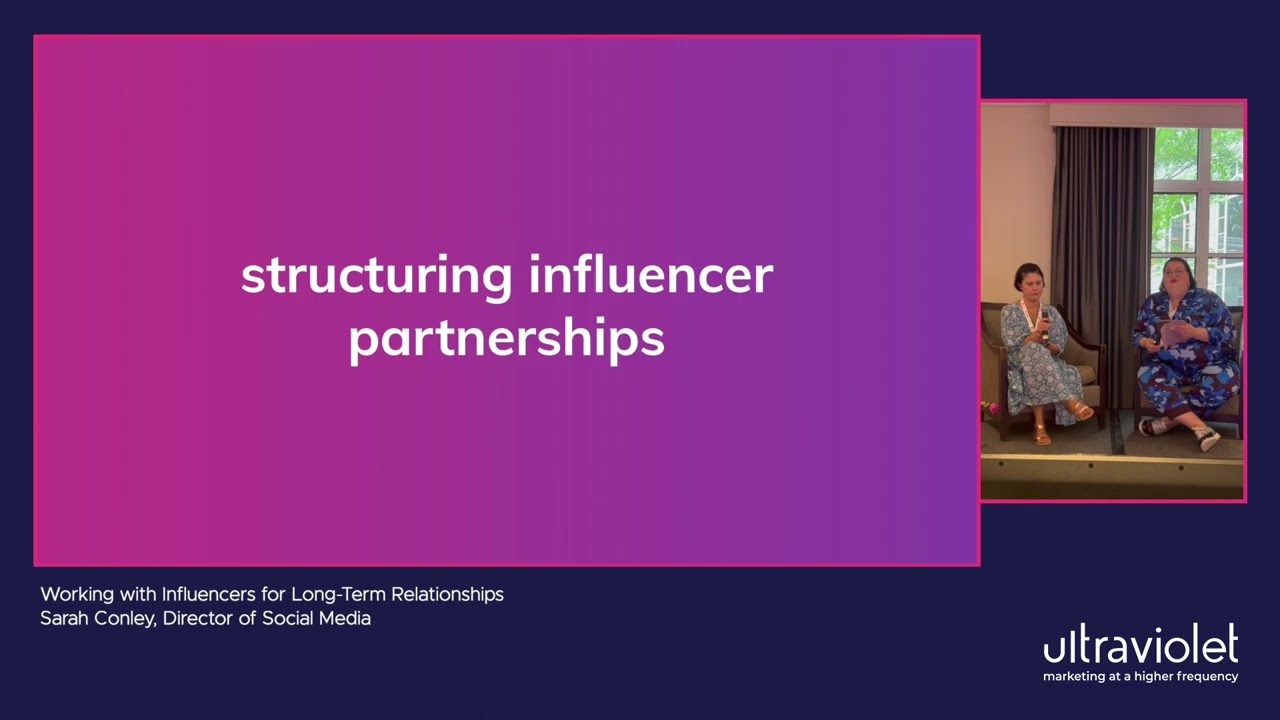 structuring influencer partnerships

Working with Influencers for Long-Term Relationships
Sarah Conley, Director of Social Media

ultraviolet
marketing at a higher frequency